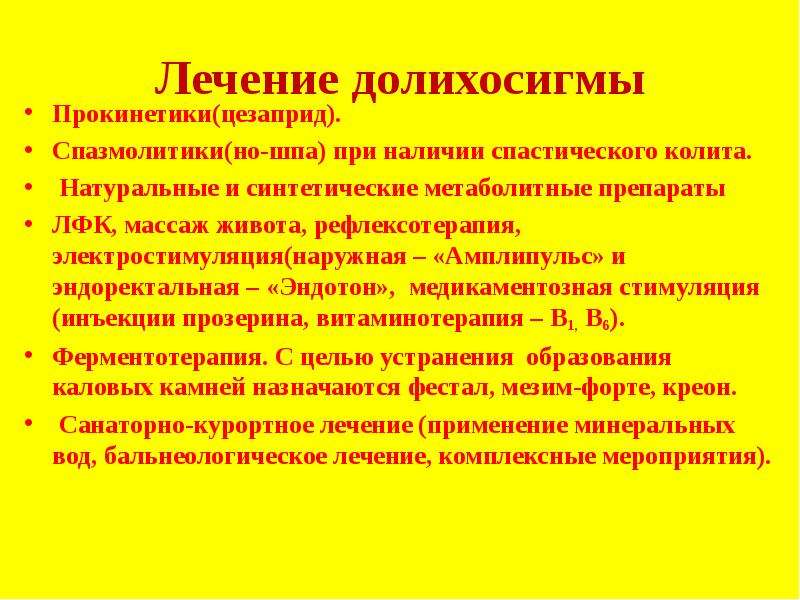 Лечение долихосигмы

• Прокинетики(цезаприд).
• Спазмолитики(но-шпа) при наличии спастического колита.
• Натуральные и синтетические метаболитные препараты
• ЛФК, массаж живота, рефлексотерапия, электростимуляция(наружная – «Амплипульс» и эндоректальная – «Эндотон», медикаментозная стимуляция (инъекции прозерина, витаминотерапия – $B_{1,}$ $B_6$).
• Ферментотерапия. С целью устранения образования каловых камней назначаются фестал, мезим-форте, креон.
• Санаторно-курортное лечение (применение минеральных вод, бальнеологическое лечение, комплексные мероприятия).